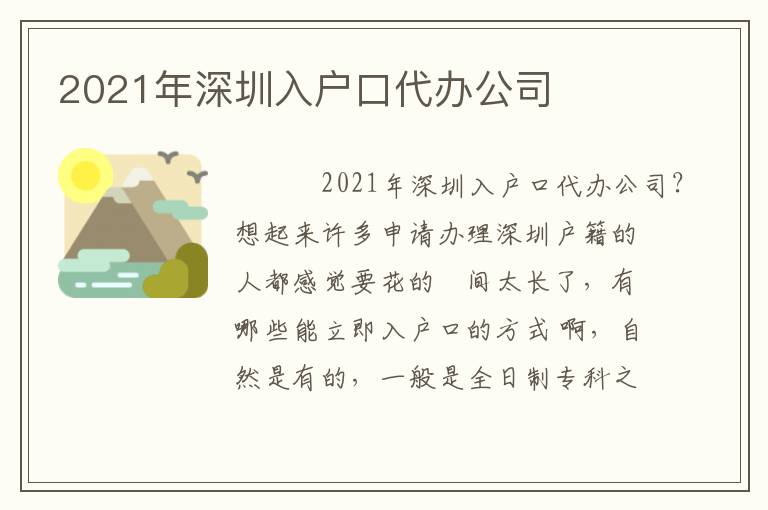 2021年深圳入户口代办公司

2021年深圳入户口代办公司?想起来许多申请办理深圳户籍的人都感觉要花的 间太长了，有哪些能立即入户口的方式啊，自然是有的，一般是全日制专科之